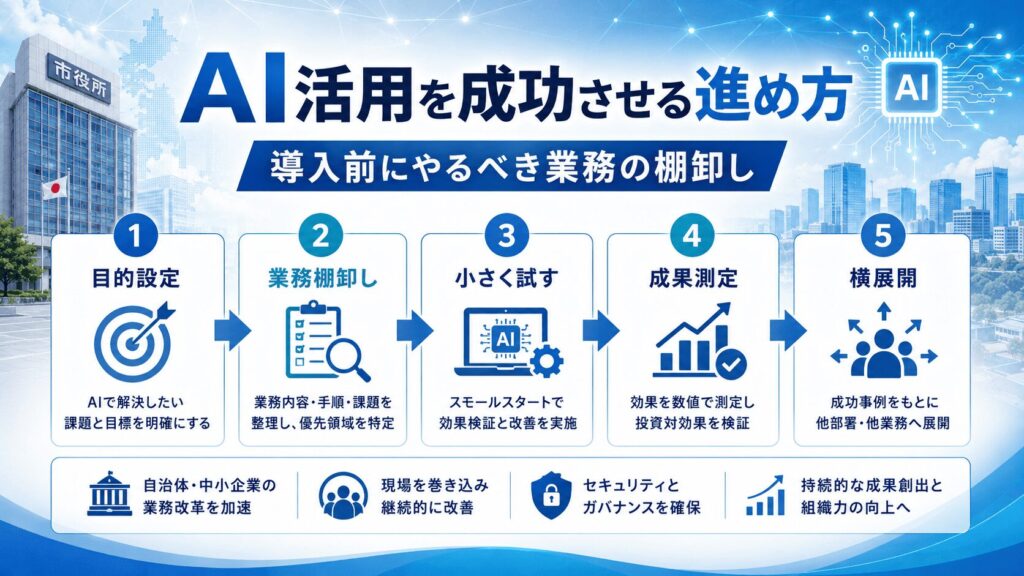 市役所

AI活用を成功させる進め方

AI

導入前にやるべき業務の棚卸し

1
目的設定
AIで解決したい課題と目標を明確にする

2
業務棚卸し
業務内容・手順・課題を整理し、優先領域を特定

3
小さく試す
AI
スモールスタートで効果検証と改善を実施

4
成果測定
効果を数値で測定し投資対効果を検証

5
横展開
成功事例をもとに他部署・他業務へ展開

自治体・中小企業の業務改革を加速

現場を巻き込み継続的に改善

セキュリティとガバナンスを確保

持続的な成果創出と組織力の向上へ